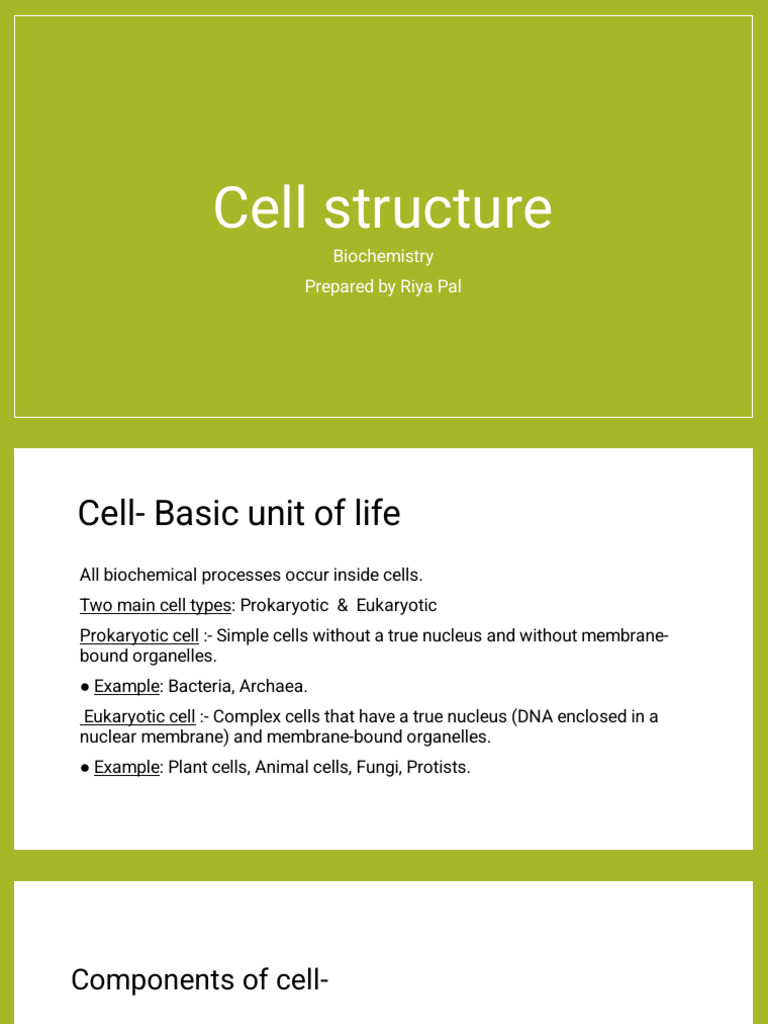 Cell structure

Biochemistry

Prepared by Riya Pal

Cell- Basic unit of life

All biochemical processes occur inside cells.

Two main cell types: Prokaryotic & Eukaryotic

Prokaryotic cell :- Simple cells without a true nucleus and without membrane-bound organelles.

● Example: Bacteria, Archaea.

Eukaryotic cell :- Complex cells that have a true nucleus (DNA enclosed in a nuclear membrane) and membrane-bound organelles.

● Example: Plant cells, Animal cells, Fungi, Protists.

Components of cell-